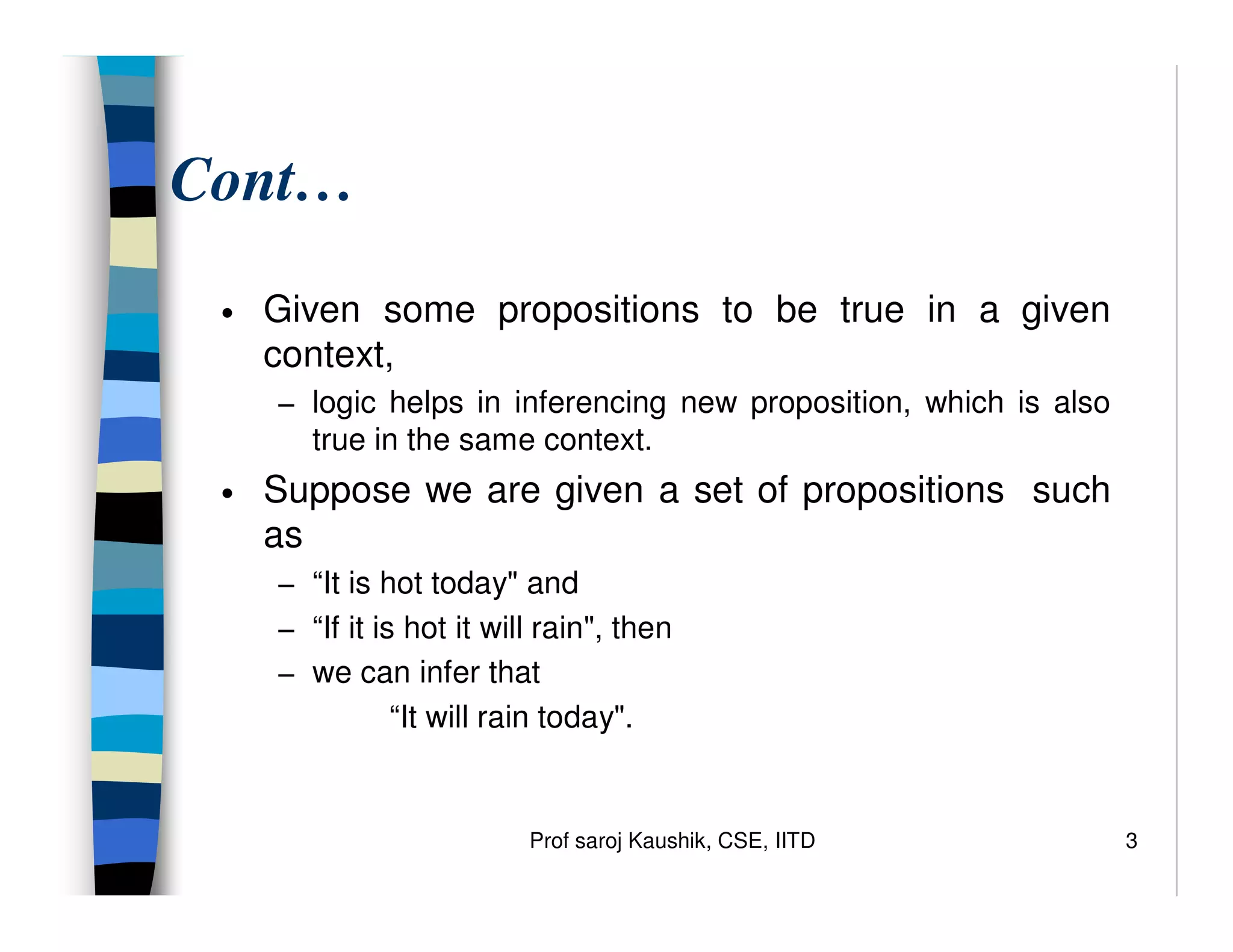 Cont…

• Given some propositions to be true in a given context,
– logic helps in inferencing new proposition, which is also true in the same context.

• Suppose we are given a set of propositions such as
– “It is hot today" and
– “If it is hot it will rain", then
– we can infer that
“It will rain today".

Prof saroj Kaushik, CSE, IITD

3